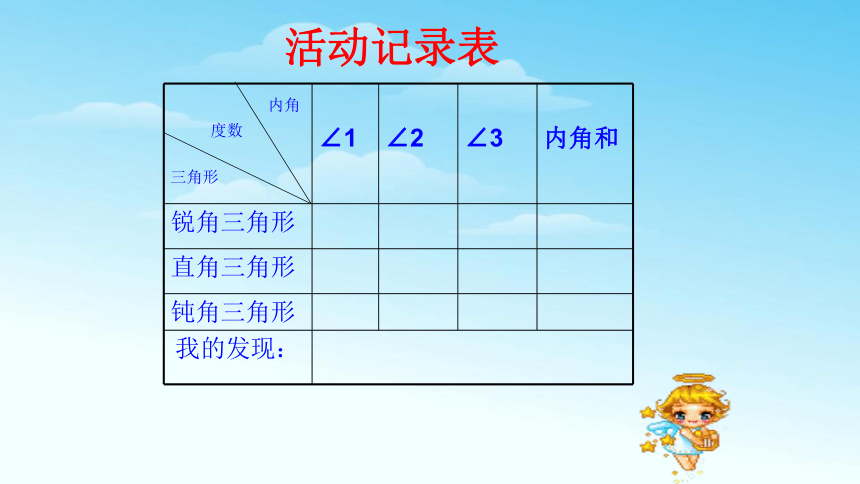 活动记录表

| 内角 度数 三角形 | ∠1 | ∠2 | ∠3 | 内角和 |
|---|---|---|---|---|
| 锐角三角形 | | | | |
| 直角三角形 | | | | |
| 钝角三角形 | | | | |
| 我的发现： | | | | |